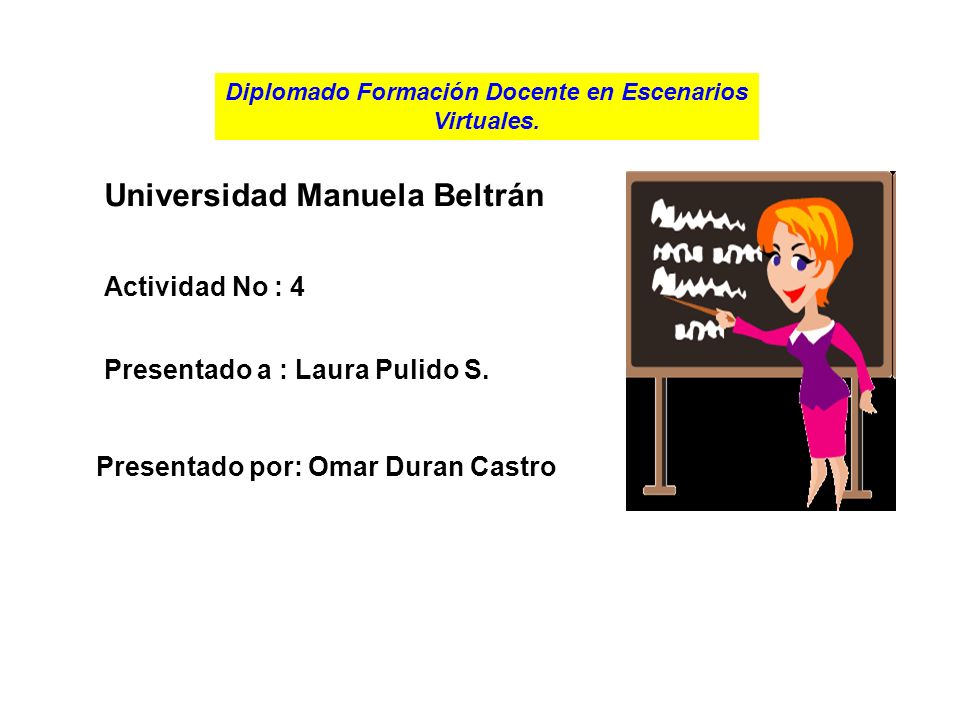 Diplomado Formación Docente en Escenarios Virtuales.

Universidad Manuela Beltrán

Actividad No : 4

Presentado a : Laura Pulido S.

Presentado por: Omar Duran Castro